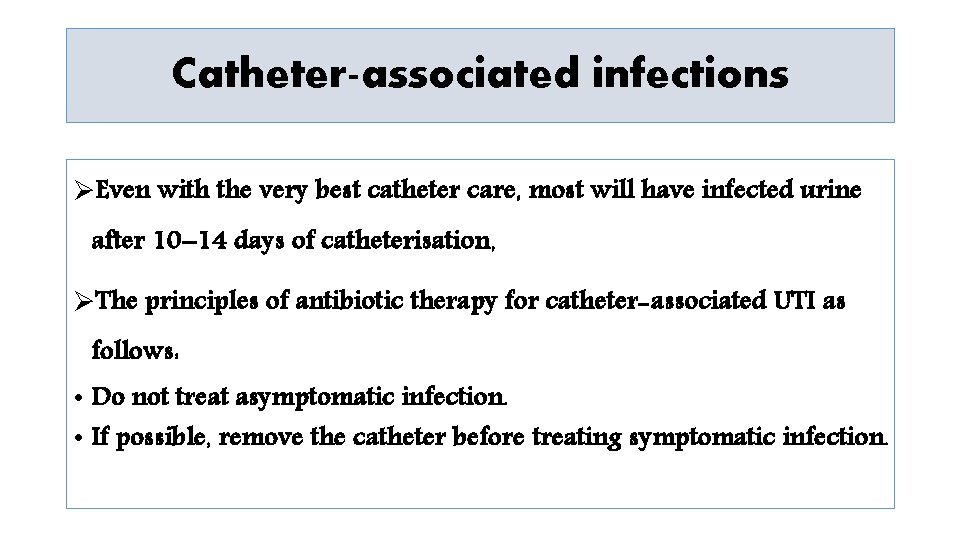 Catheter-associated infections

➢Even with the very best catheter care, most will have infected urine after 10–14 days of catheterisation,

➢The principles of antibiotic therapy for catheter-associated UTI as follows:

• Do not treat asymptomatic infection.
• If possible, remove the catheter before treating symptomatic infection.